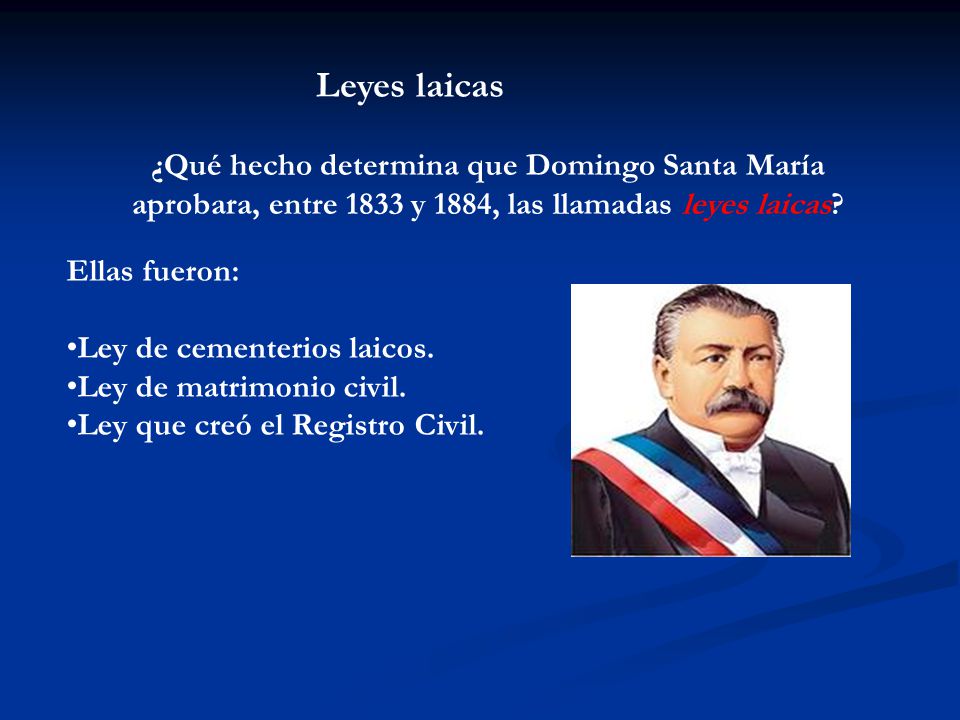 Leyes laicas

¿Qué hecho determina que Domingo Santa María aprobara, entre 1833 y 1884, las llamadas leyes laicas?

Ellas fueron:

•Ley de cementerios laicos.
•Ley de matrimonio civil.
•Ley que creó el Registro Civil.